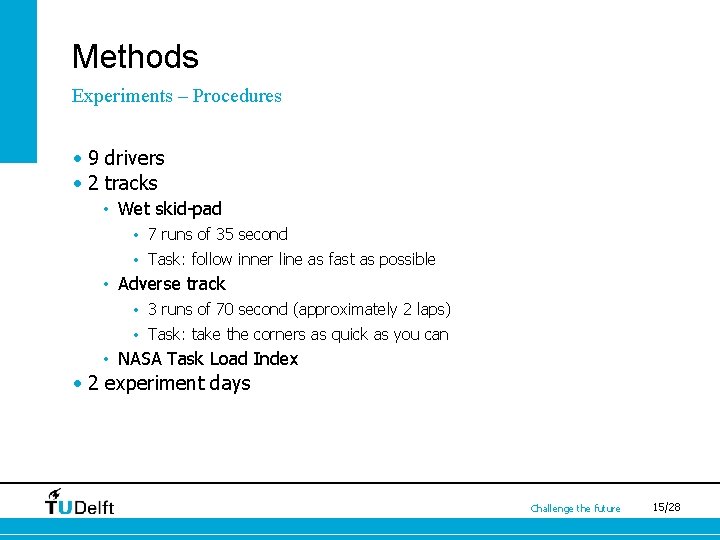 Methods

Experiments – Procedures

• 9 drivers
• 2 tracks
  • Wet skid-pad
    • 7 runs of 35 second
    • Task: follow inner line as fast as possible
  • Adverse track
    • 3 runs of 70 second (approximately 2 laps)
    • Task: take the corners as quick as you can
  • NASA Task Load Index
• 2 experiment days

TUDelft

Challenge the future

15/28